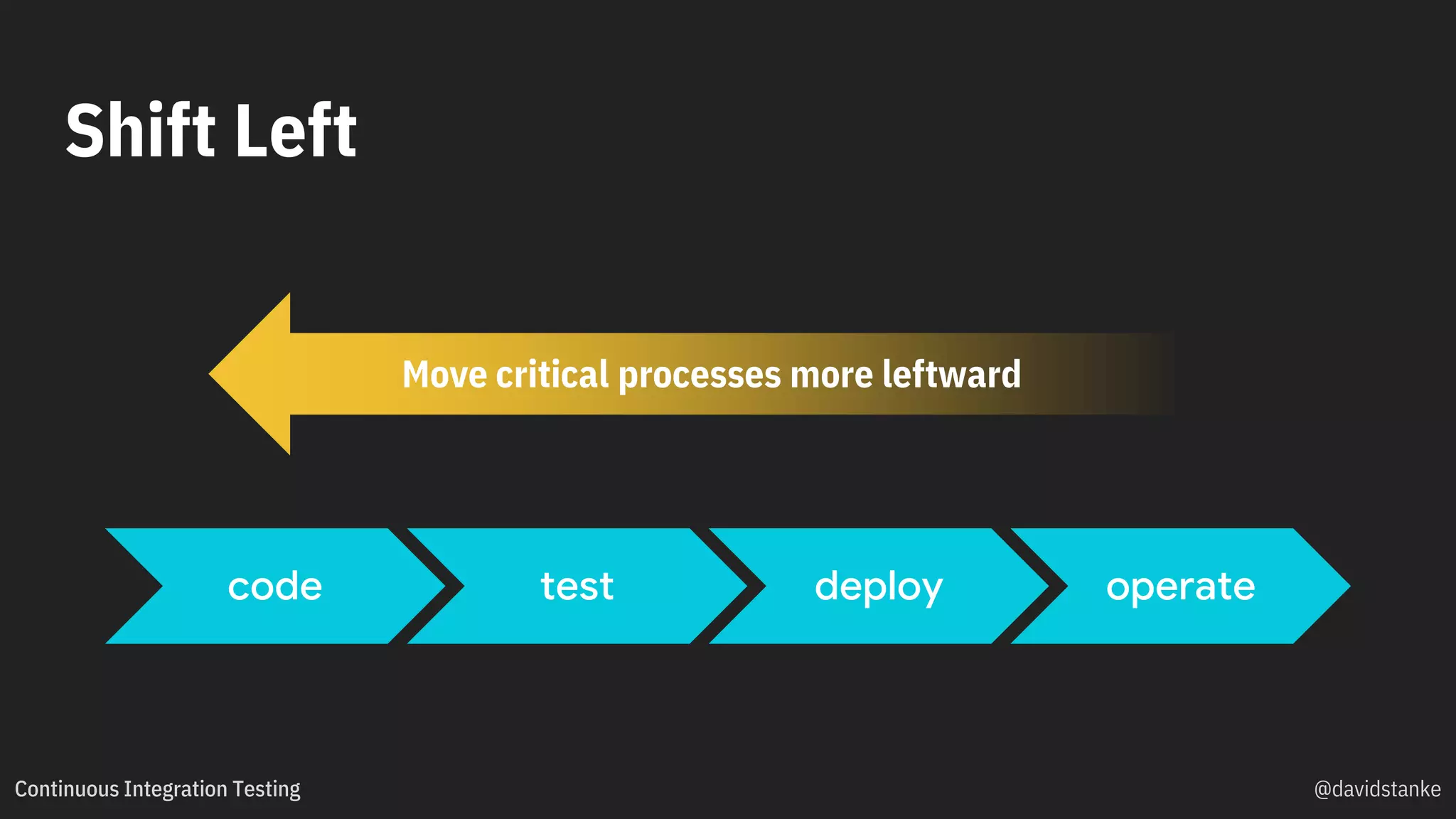 Shift Left

Move critical processes more leftward

code
test
deploy
operate

Continuous Integration Testing

@davidstanke